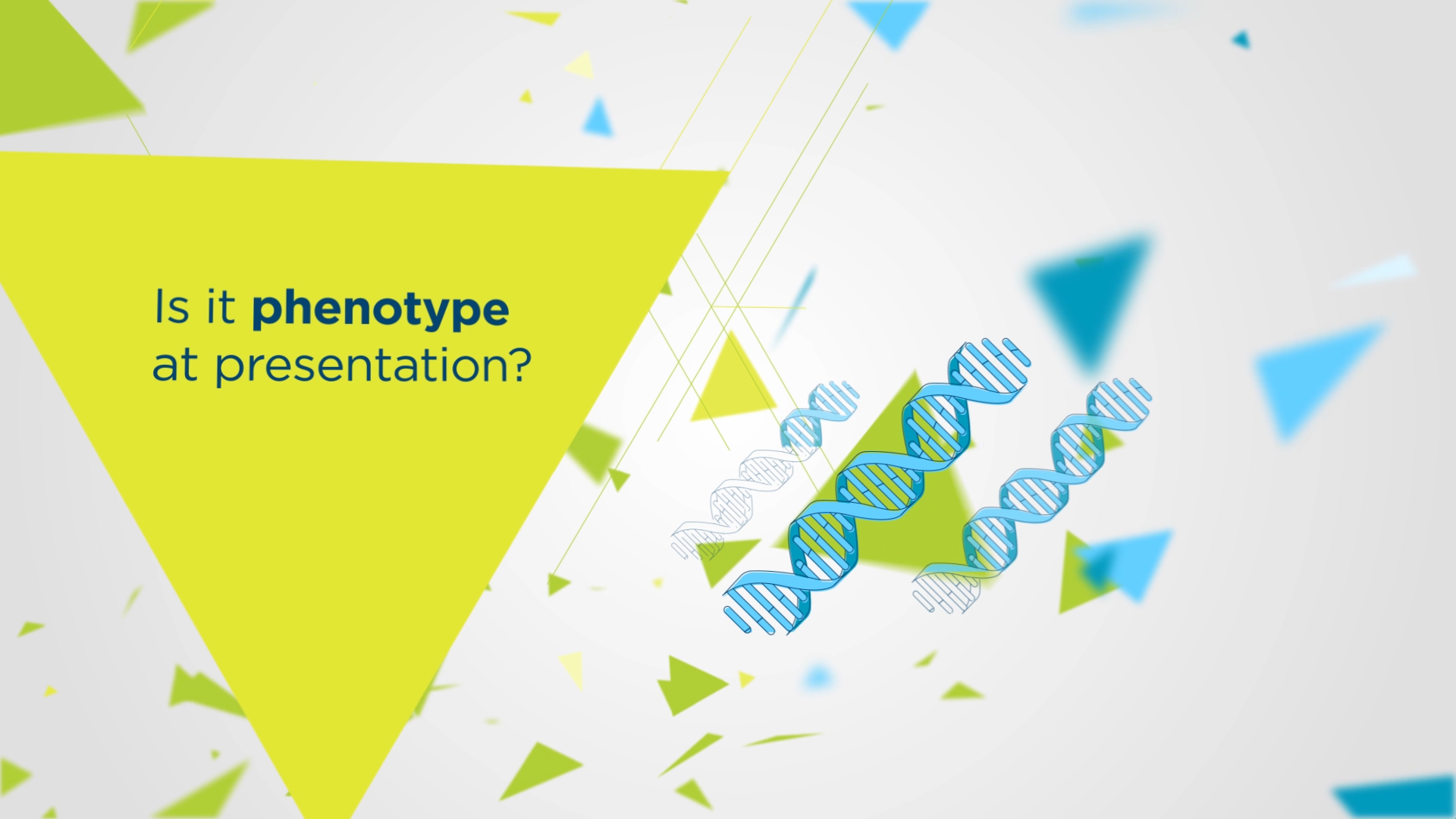 Is it phenotype at presentation?